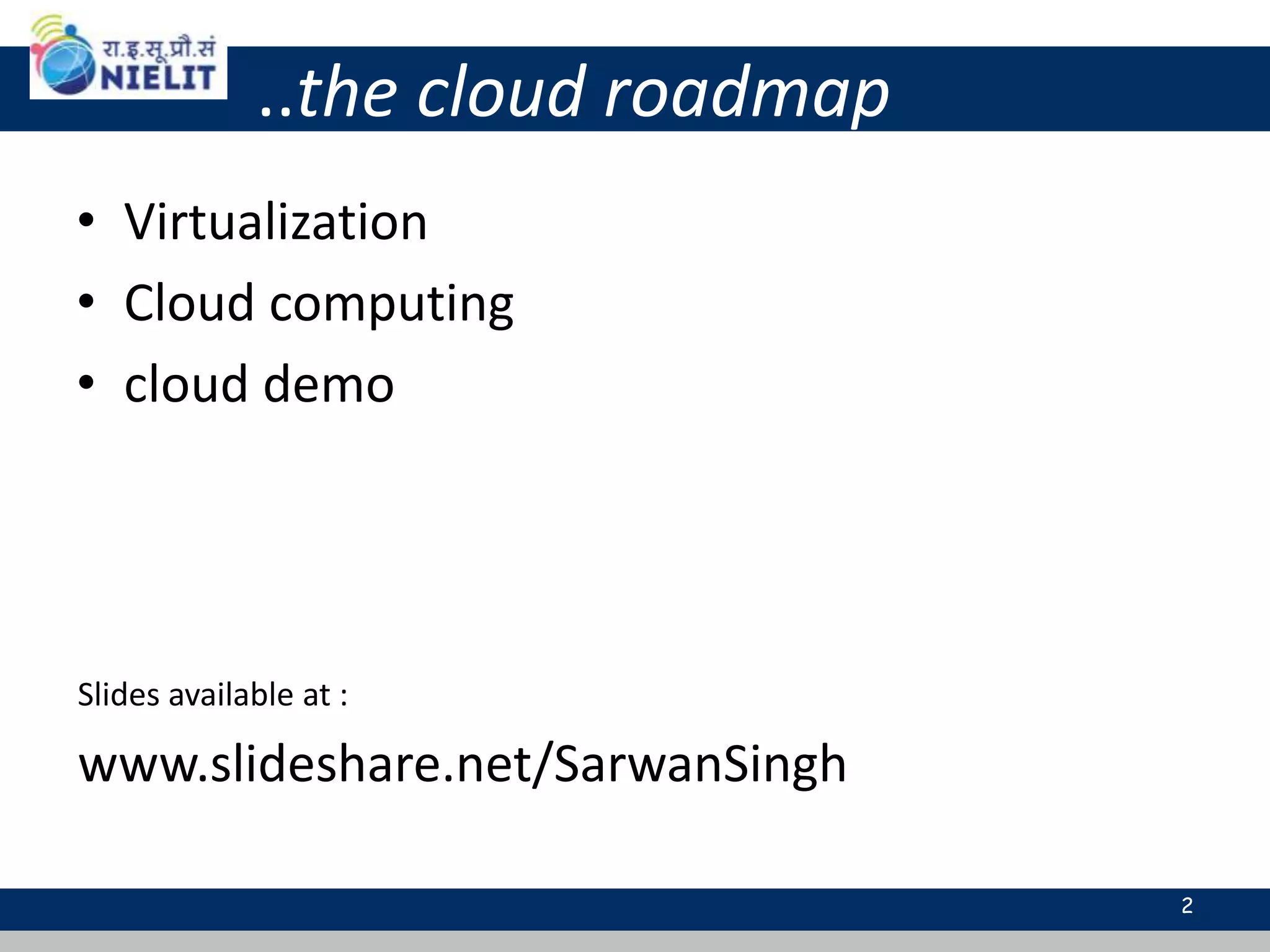 रा.इ.सू.प्रौ.सं
NIELIT

..the cloud roadmap

• Virtualization
• Cloud computing
• cloud demo

Slides available at :

www.slideshare.net/SarwanSingh

2